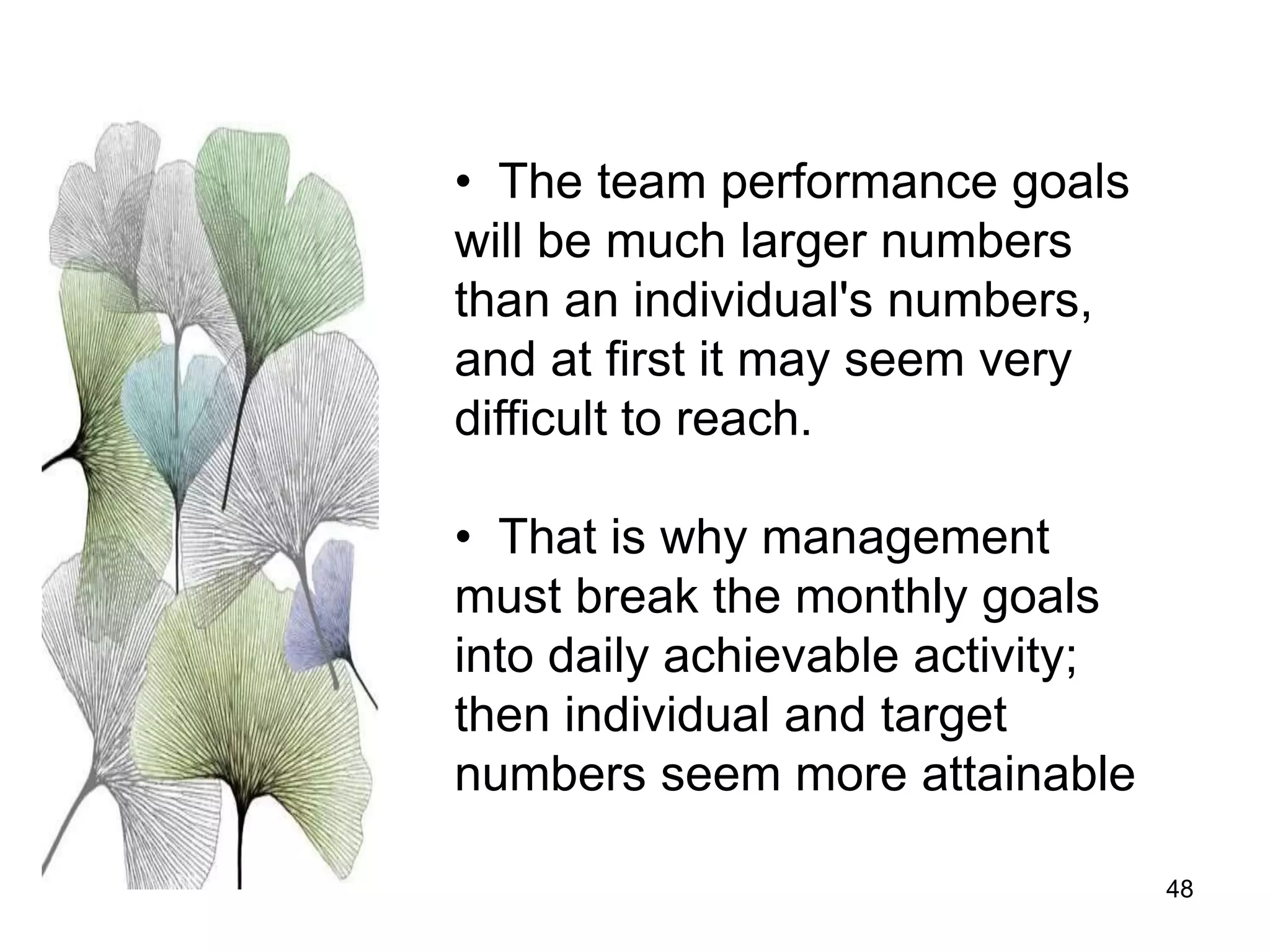 • The team performance goals will be much larger numbers than an individual's numbers, and at first it may seem very difficult to reach.

• That is why management must break the monthly goals into daily achievable activity; then individual and target numbers seem more attainable

48